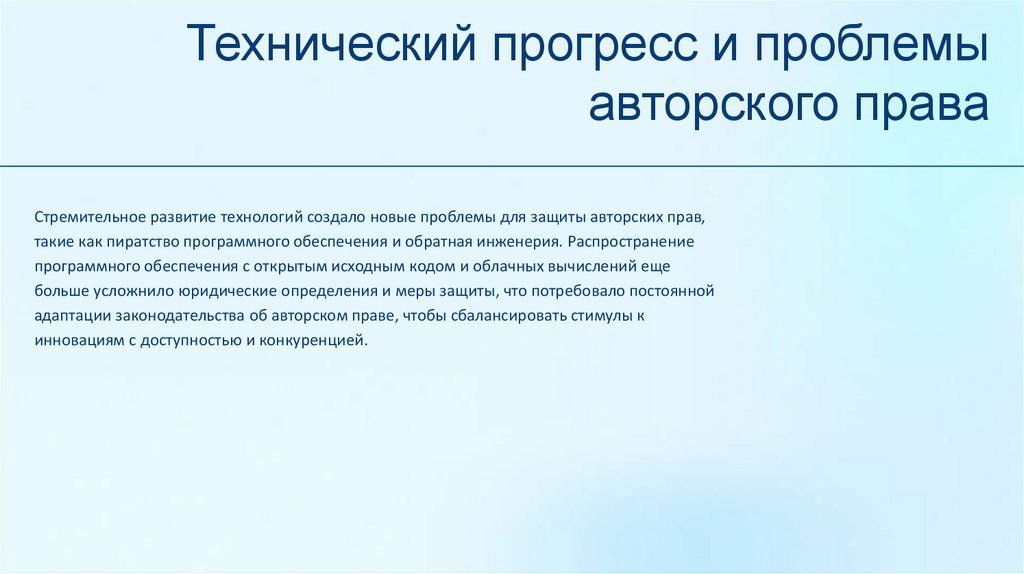 Технический прогресс и проблемы авторского права

Стремительное развитие технологий создало новые проблемы для защиты авторских прав, такие как пиратство программного обеспечения и обратная инженерия. Распространение программного обеспечения с открытым исходным кодом и облачных вычислений еще больше усложнило юридические определения и меры защиты, что потребовало постоянной адаптации законодательства об авторском праве, чтобы сбалансировать стимулы к инновациям с доступностью и конкуренцией.